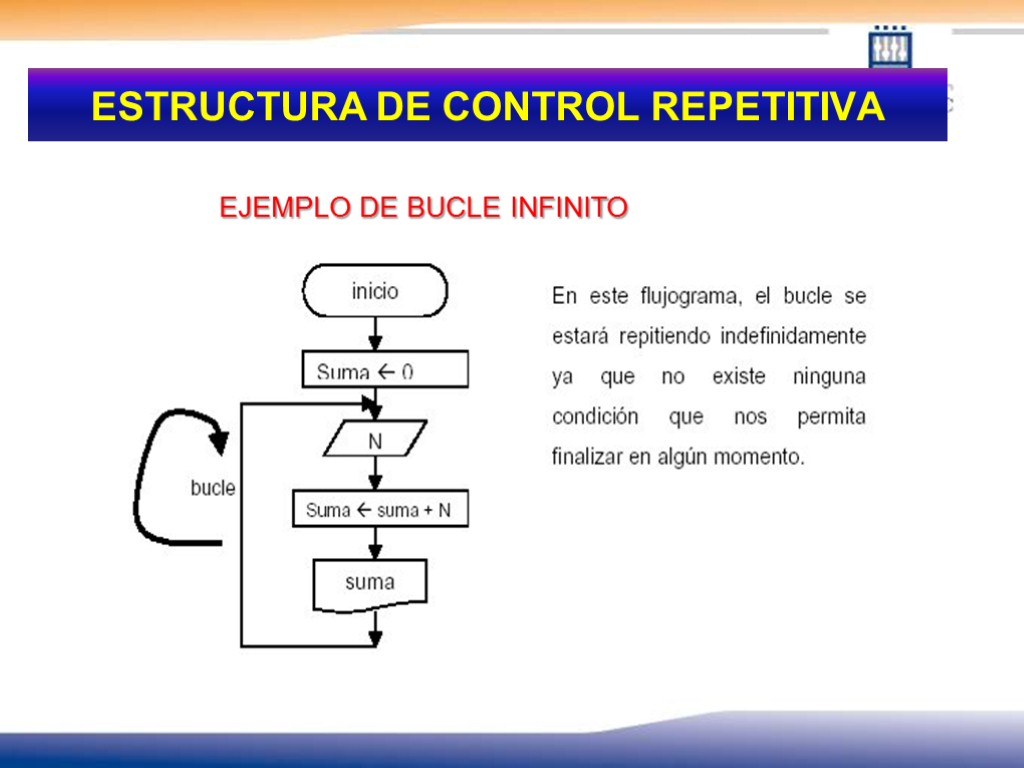 ESTRUCTURA DE CONTROL REPETITIVA

EJEMPLO DE BUCLE INFINITO

inicio

Suma ← 0

N

bucle

Suma ← suma + N

suma

En este flujograma, el bucle se estará repitiendo indefinidamente ya que no existe ninguna condición que nos permita finalizar en algún momento.